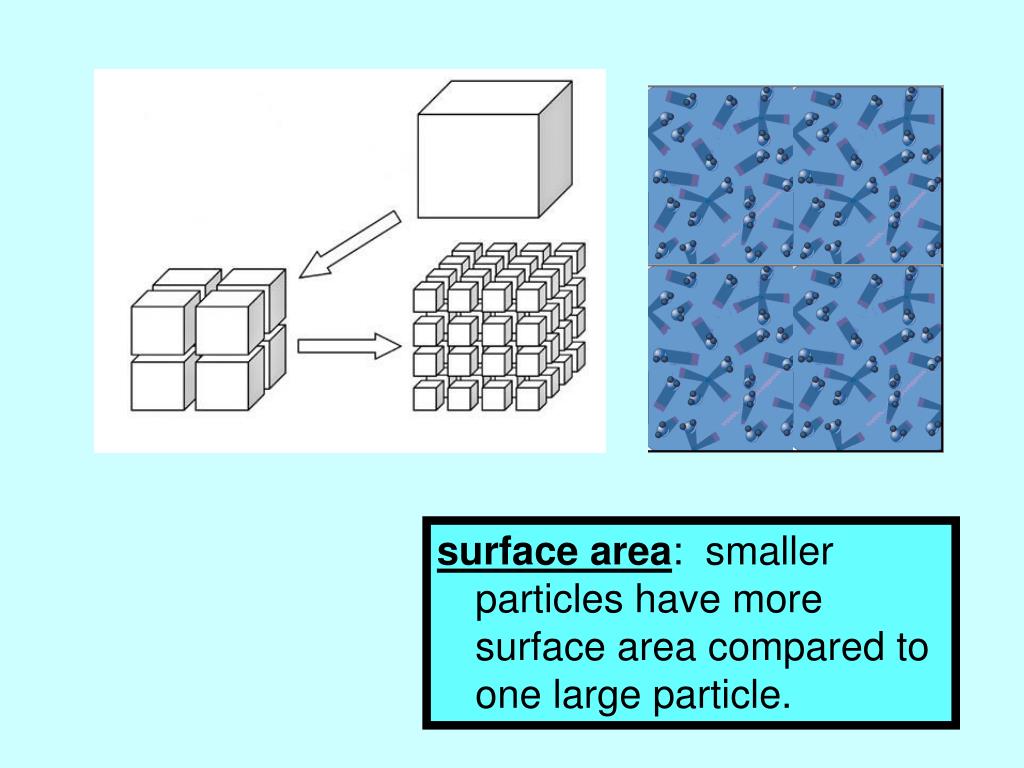 surface area:  smaller particles have more surface area compared to one large particle.